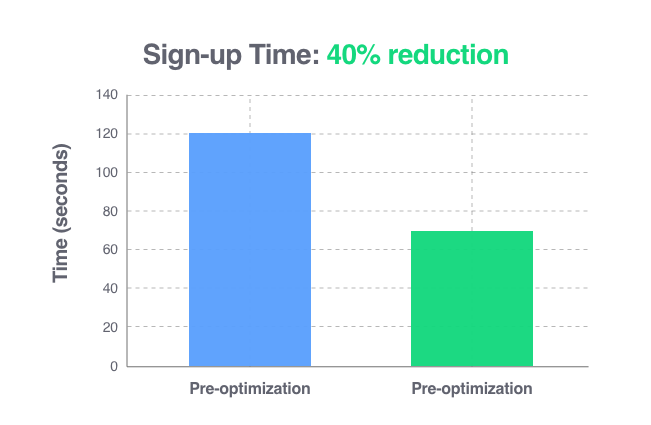 Sign-up Time: 40% reduction

Time (seconds)

140
120
100
80
60
40
20
0

Pre-optimization
Pre-optimization